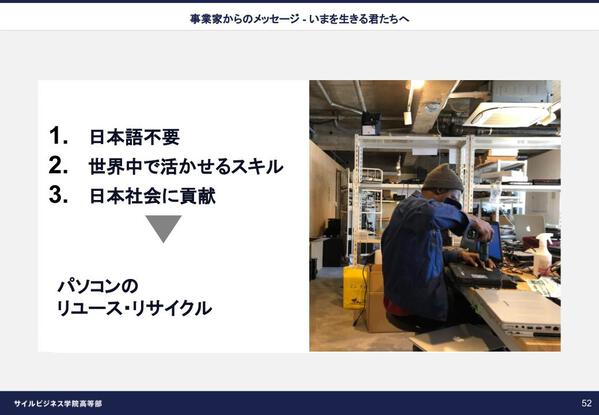 事業家からのメッセージ - いまを生きる君たちへ

1. 日本語不要
2. 世界中で活かせるスキル
3. 日本社会に貢献

パソコンの
リユース・リサイクル

サイルビジネス学院高等部

52